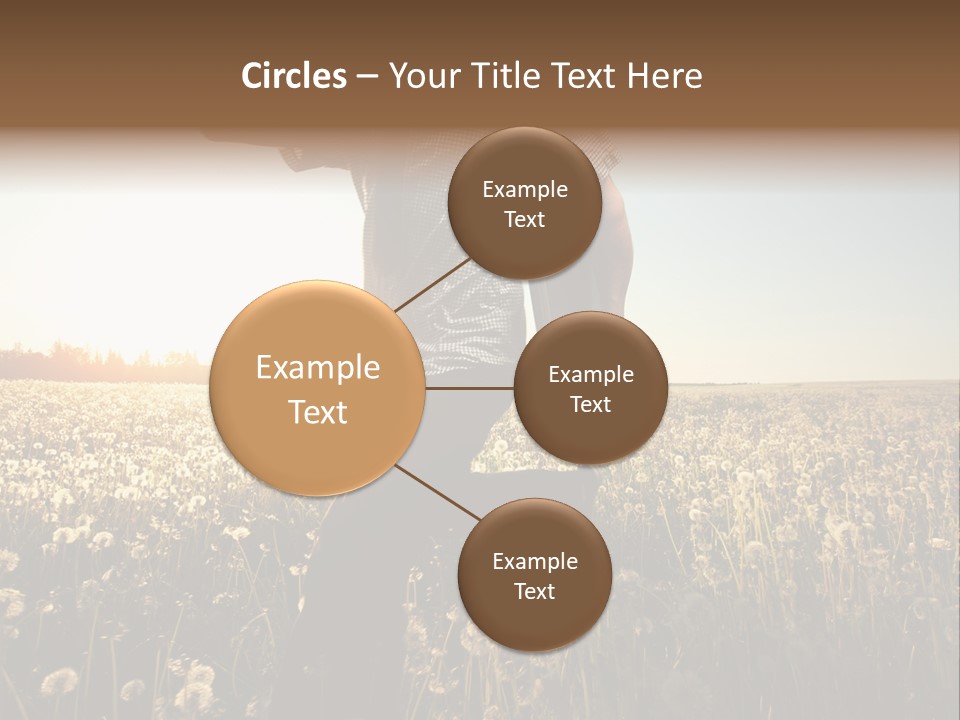 Circles – Your Title Text Here

Example Text

Example Text

Example Text

Example Text